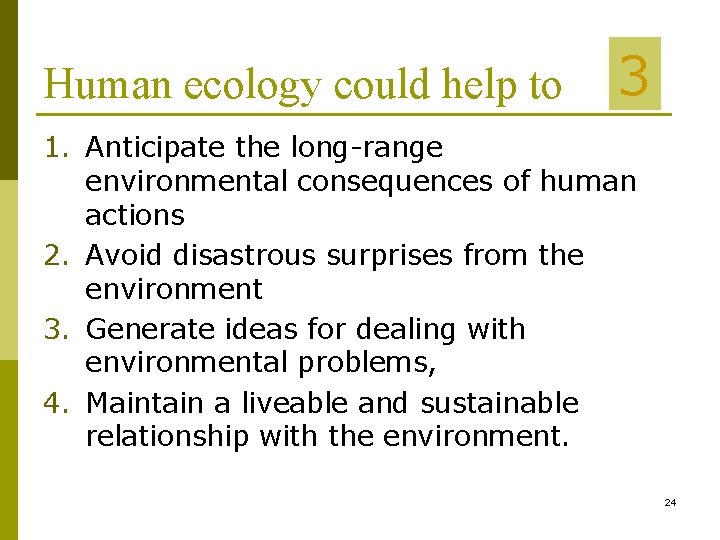 Human ecology could help to

3

1. Anticipate the long-range environmental consequences of human actions
2. Avoid disastrous surprises from the environment
3. Generate ideas for dealing with environmental problems,
4. Maintain a liveable and sustainable relationship with the environment.

24